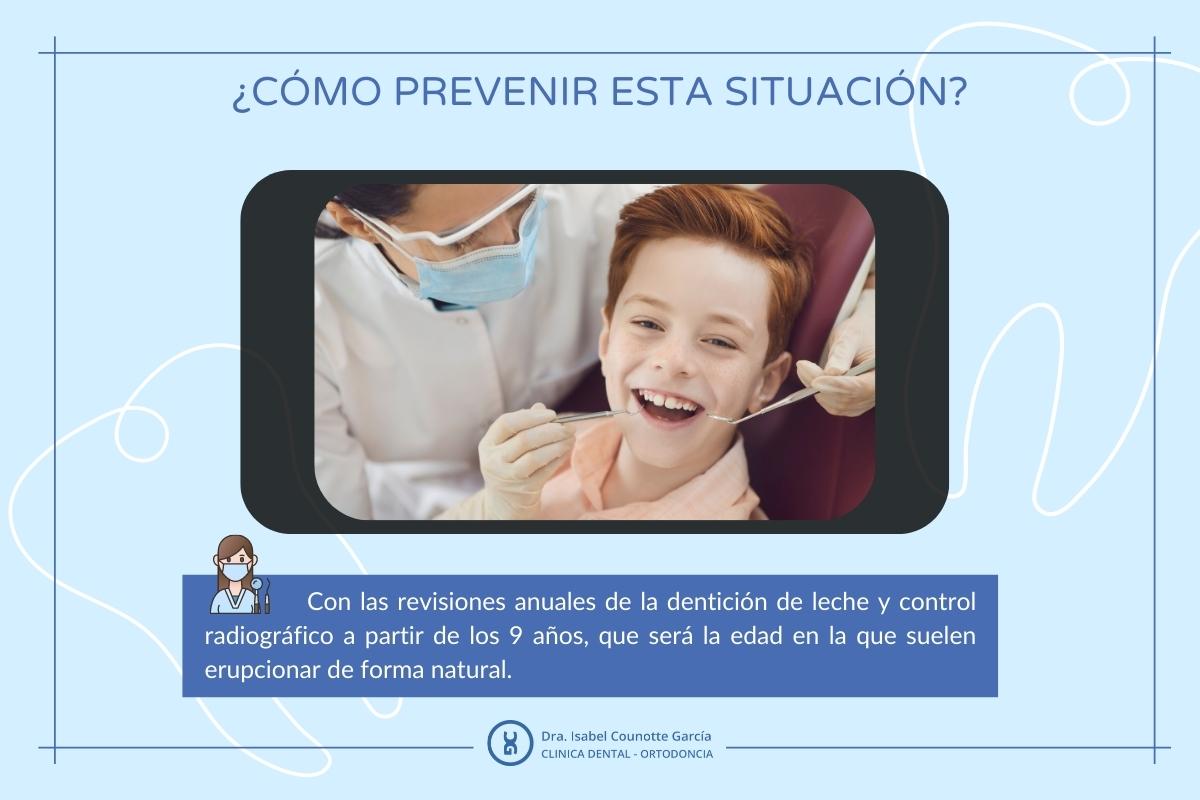 ¿CÓMO PREVENIR ESTA SITUACIÓN?

Con las revisiones anuales de la dentición de leche y control radiográfico a partir de los 9 años, que será la edad en la que suelen erupcionar de forma natural.

Dra. Isabel Counotte García
CLINICA DENTAL - ORTODONCIA